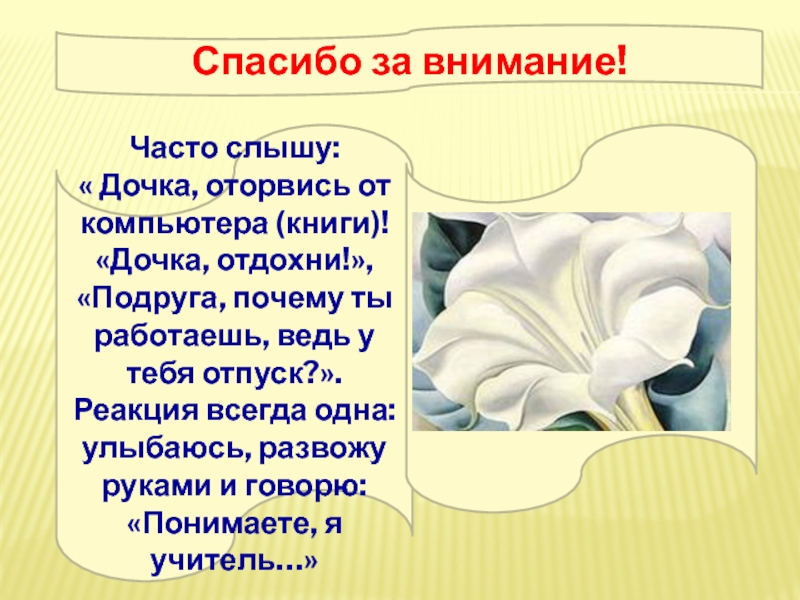 Спасибо за внимание!

Часто слышу:
« Дочка, оторвись от компьютера (книги)!
«Дочка, отдохни!»,
«Подруга, почему ты работаешь, ведь у тебя отпуск?».
Реакция всегда одна: улыбаюсь, развожу руками и говорю:
«Понимаете, я учитель…»